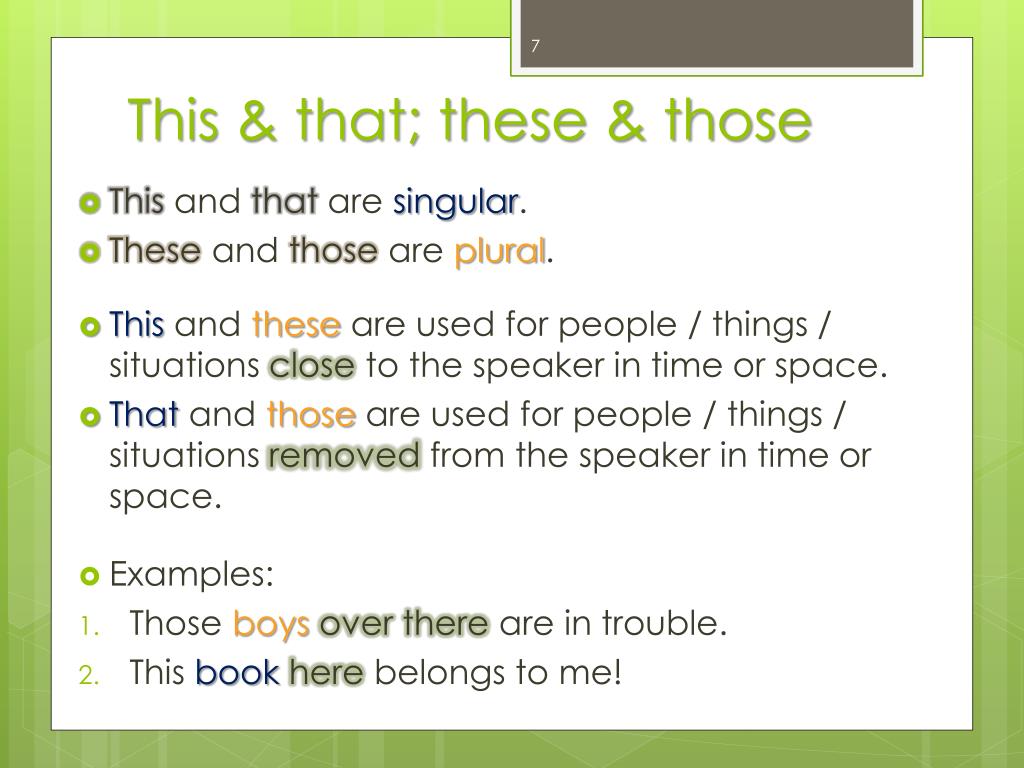 7

This & that; these & those

This and that are singular.

These and those are plural.

This and these are used for people / things / situations close to the speaker in time or space.

That and those are used for people / things / situations removed from the speaker in time or space.

Examples:

1. Those boys over there are in trouble.
2. This book here belongs to me!